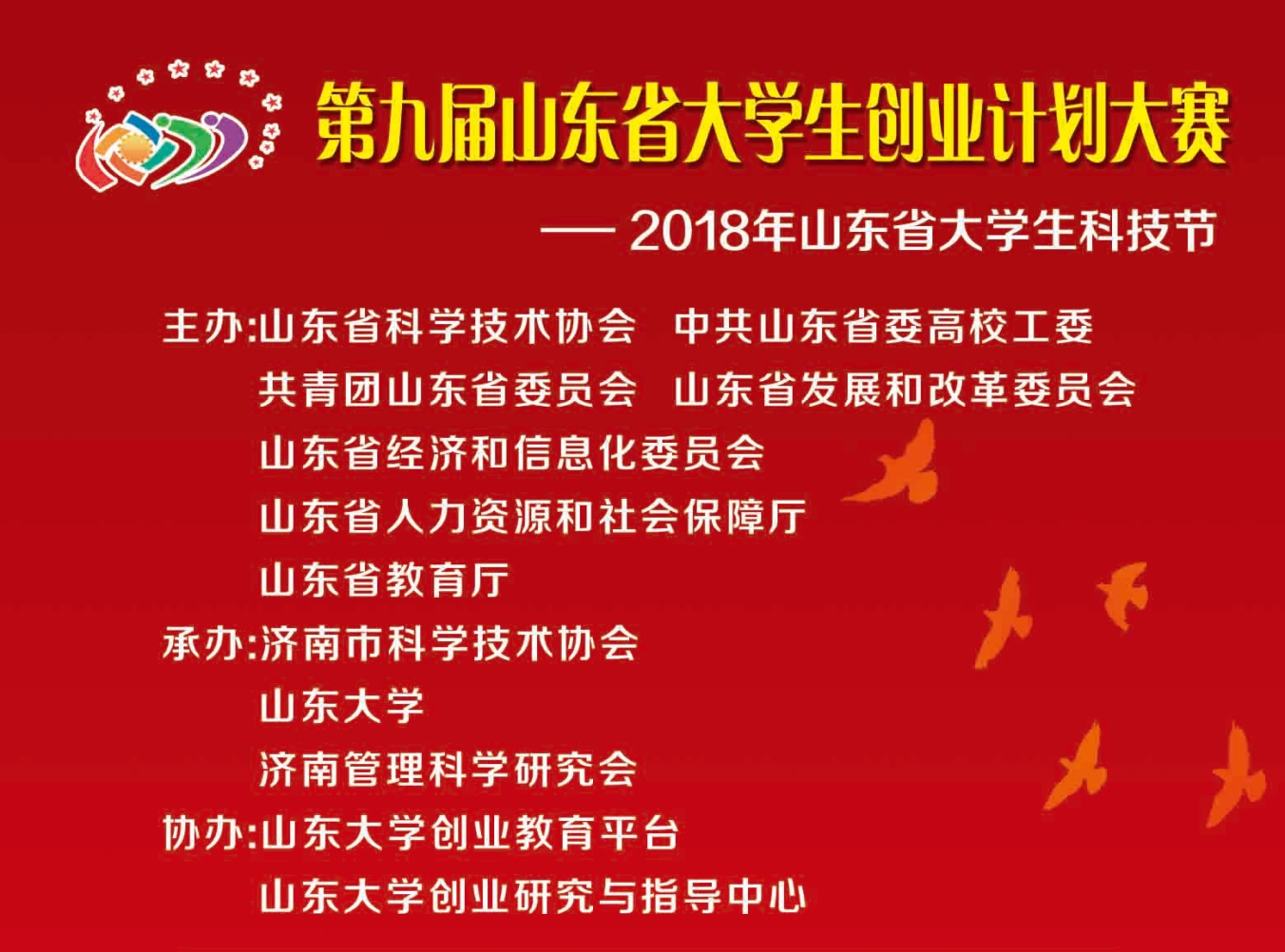 第九届山东省大学生创业计划大赛

— 2018年山东省大学生科技节

主办:山东省科学技术协会　中共山东省委高校工委
共青团山东省委员会　山东省发展和改革委员会
山东省经济和信息化委员会
山东省人力资源和社会保障厅
山东省教育厅

承办:济南市科学技术协会
山东大学
济南管理科学研究会

协办:山东大学创业教育平台
山东大学创业研究与指导中心